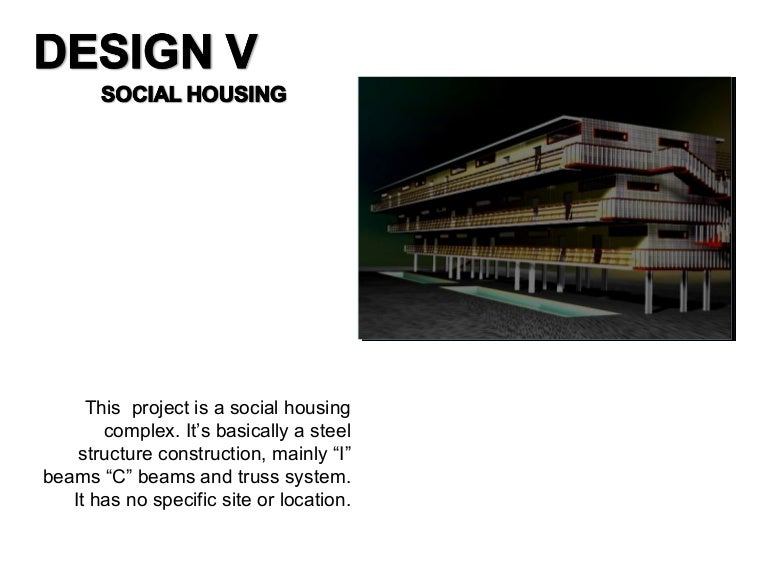 DESIGN V
SOCIAL HOUSING

This project is a social housing complex. It’s basically a steel structure construction, mainly “I” beams “C” beams and truss system. It has no specific site or location.